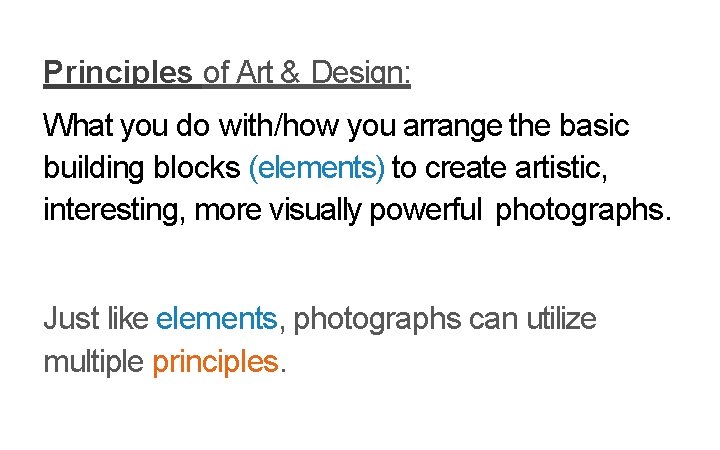 Principles of Art & Design:

What you do with/how you arrange the basic building blocks (elements) to create artistic, interesting, more visually powerful photographs.

Just like elements, photographs can utilize multiple principles.